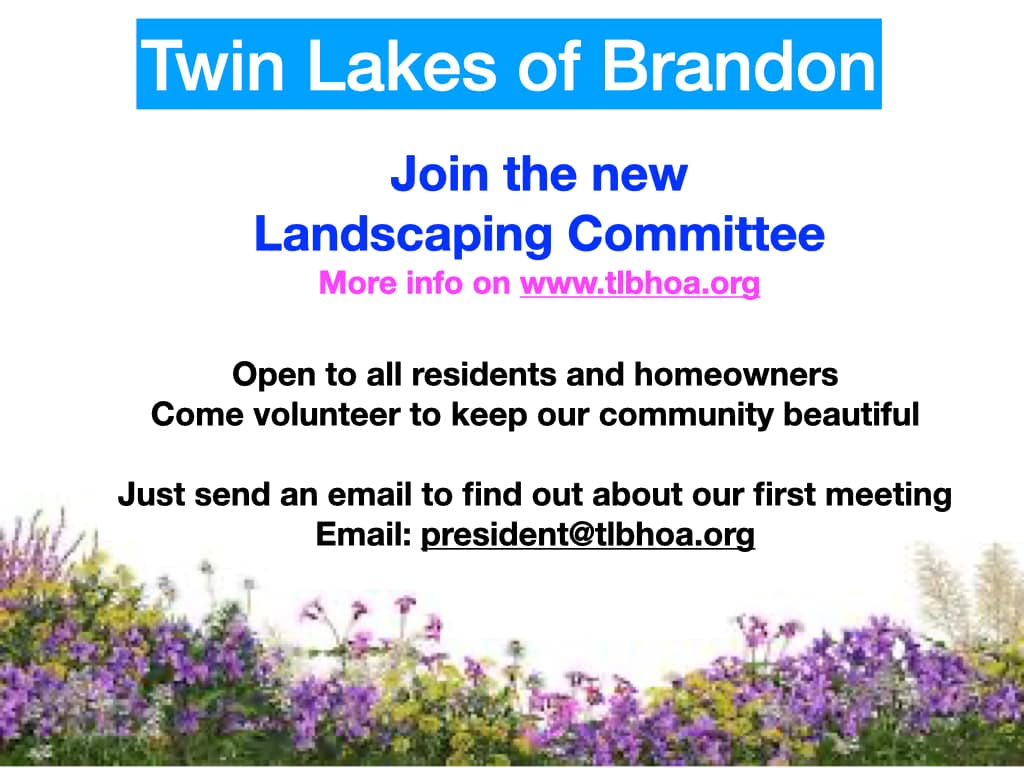 Twin Lakes of Brandon

Join the new
Landscaping Committee
More info on www.tlbhoa.org

Open to all residents and homeowners
Come volunteer to keep our community beautiful

Just send an email to find out about our first meeting
Email: president@tlbhoa.org